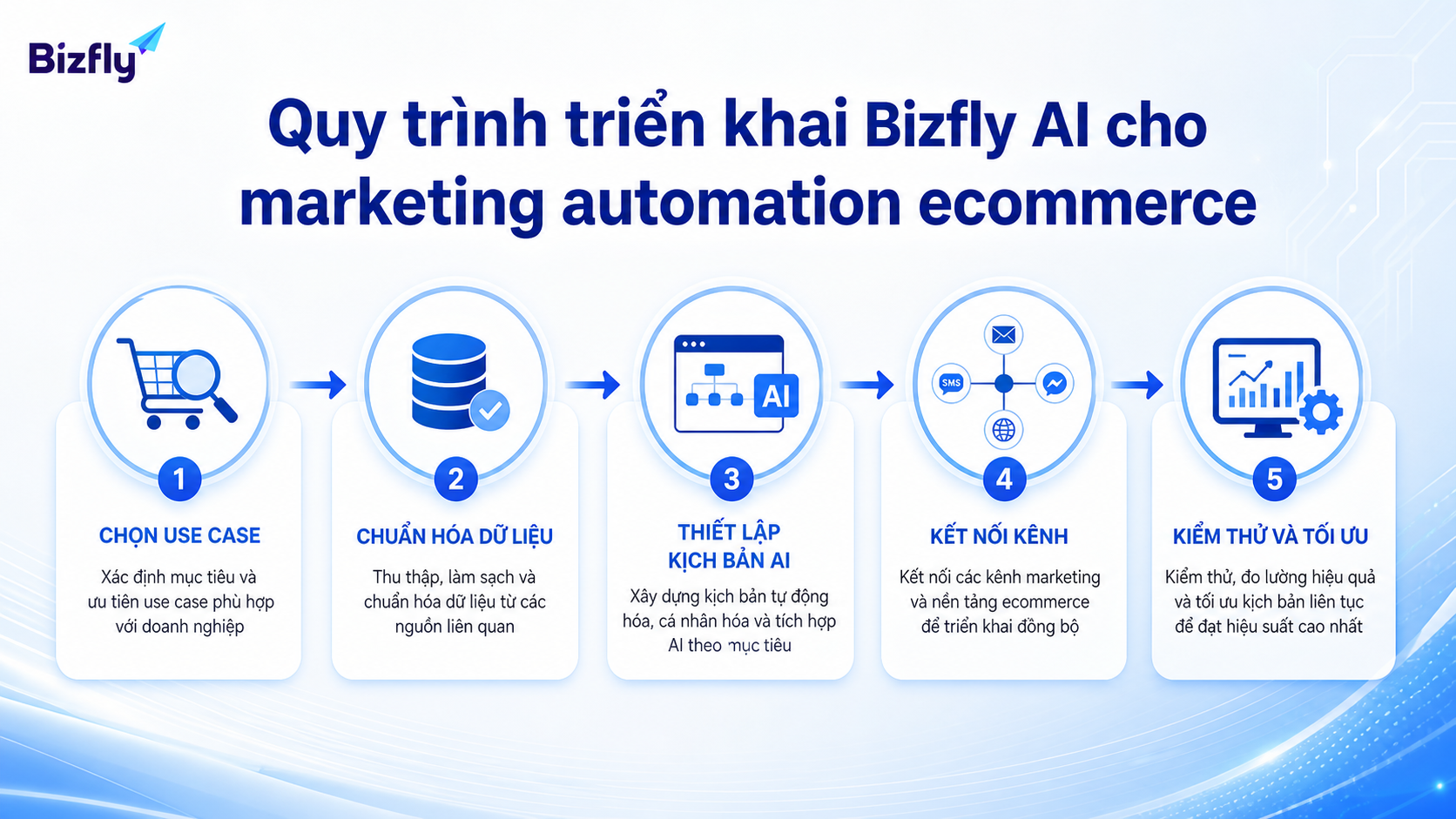 Bizfly

Quy trình triển khai Bizfly AI cho marketing automation ecommerce

AI

SMS

1

CHỌN USE CASE

Xác định mục tiêu và ưu tiên use case phù hợp với doanh nghiệp

2

CHUẨN HÓA DỮ LIỆU

Thu thập, làm sạch và chuẩn hóa dữ liệu từ các nguồn liên quan

3

THIẾT LẬP KỊCH BẢN AI

Xây dựng kịch bản tự động hóa, cá nhân hóa và tích hợp AI theo mục tiêu

4

KẾT NỐI KÊNH

Kết nối các kênh marketing và nền tảng ecommerce để triển khai đồng bộ

5

KIỂM THỬ VÀ TỐI ƯU

Kiểm thử, đo lường hiệu quả và tối ưu kịch bản liên tục để đạt hiệu suất cao nhất